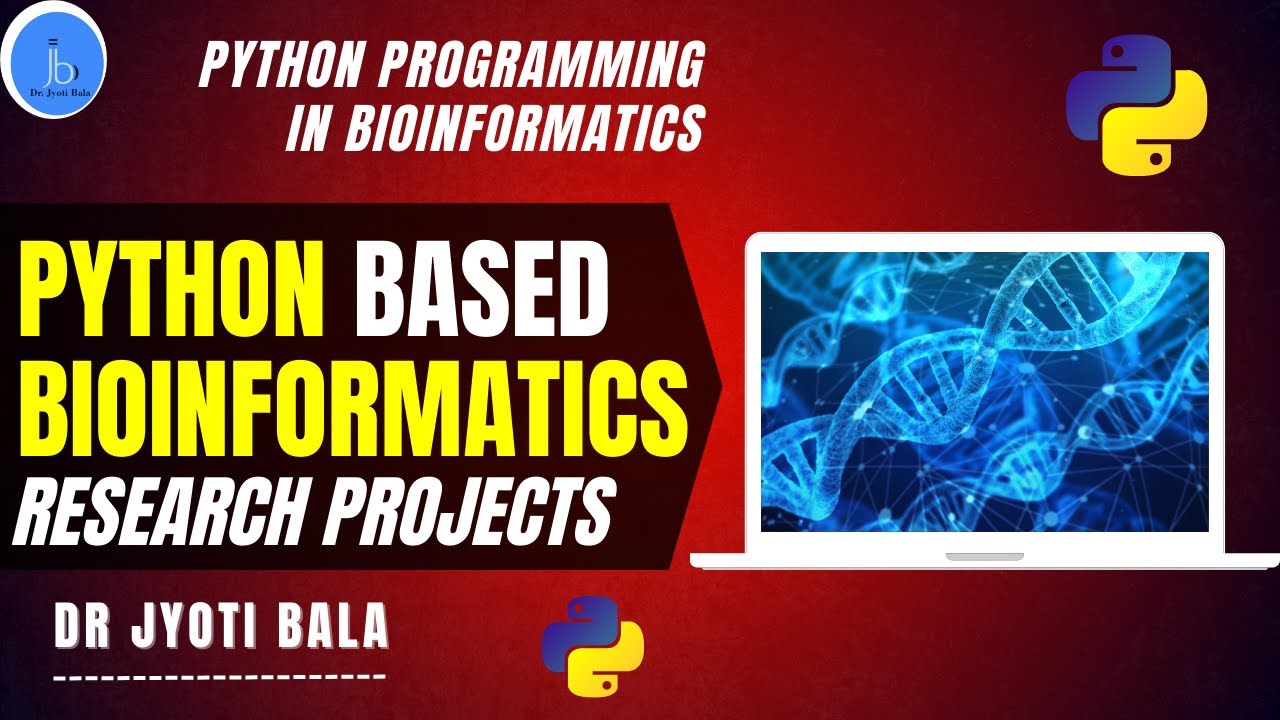 jb
Dr. Jyoti Bala

PYTHON PROGRAMMING IN BIOINFORMATICS

PYTHON BASED BIOINFORMATICS RESEARCH PROJECTS

DR JYOTI BALA